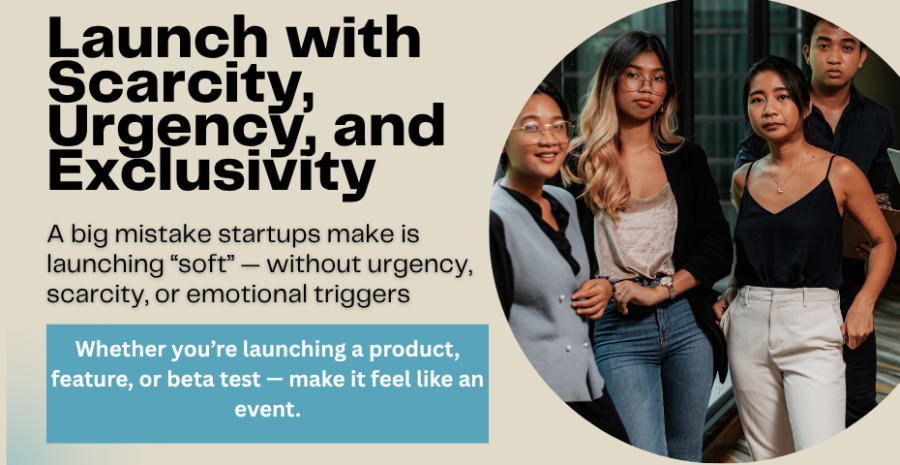 Launch with Scarcity, Urgency, and Exclusivity

A big mistake startups make is launching “soft” — without urgency, scarcity, or emotional triggers

Whether you’re launching a product, feature, or beta test — make it feel like an event.